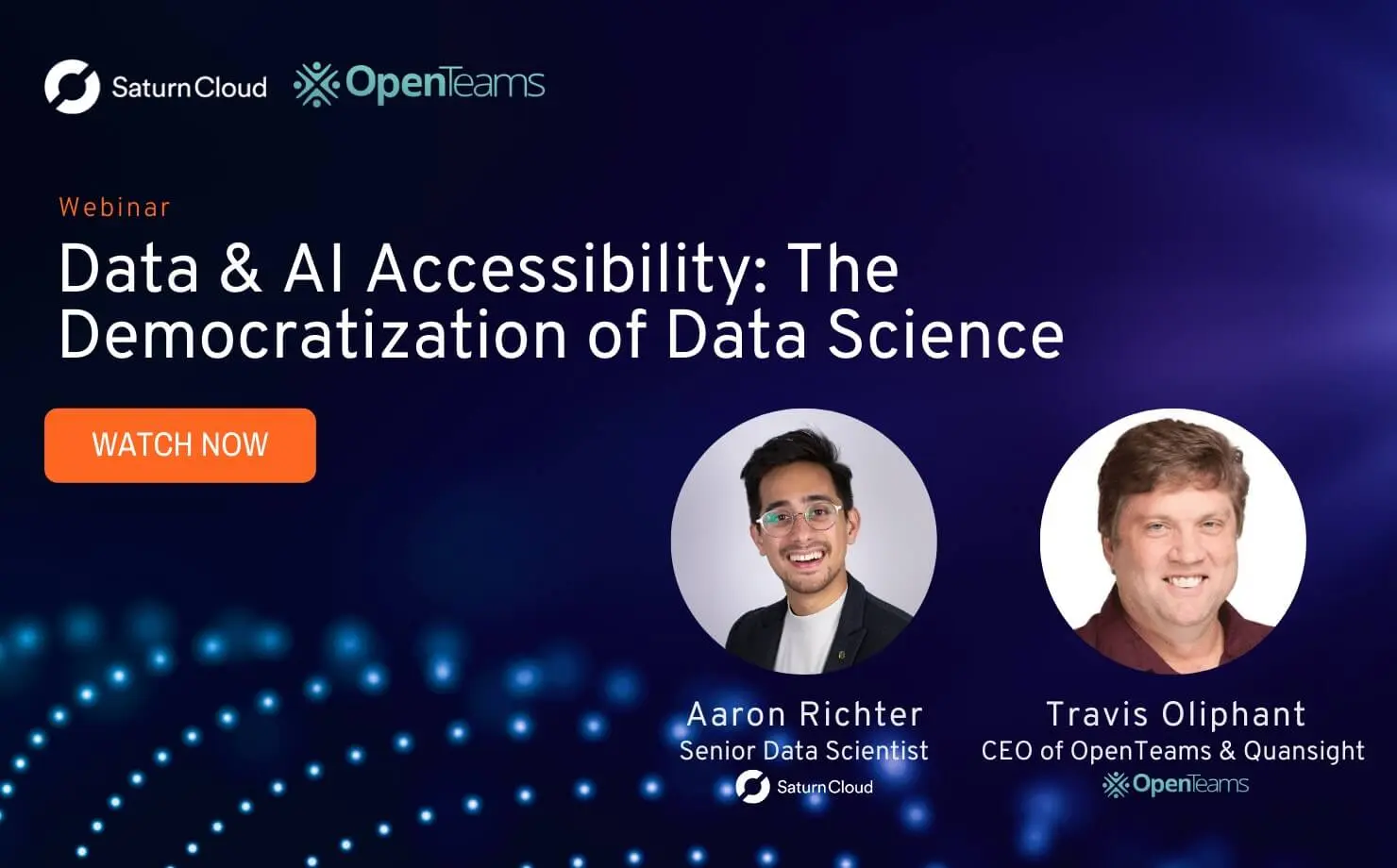 SaturnCloud OpenTeams

Webinar

Data & AI Accessibility: The Democratization of Data Science

WATCH NOW

Aaron Richter
Senior Data Scientist
SaturnCloud

Travis Oliphant
CEO of OpenTeams & Quansight
OpenTeams